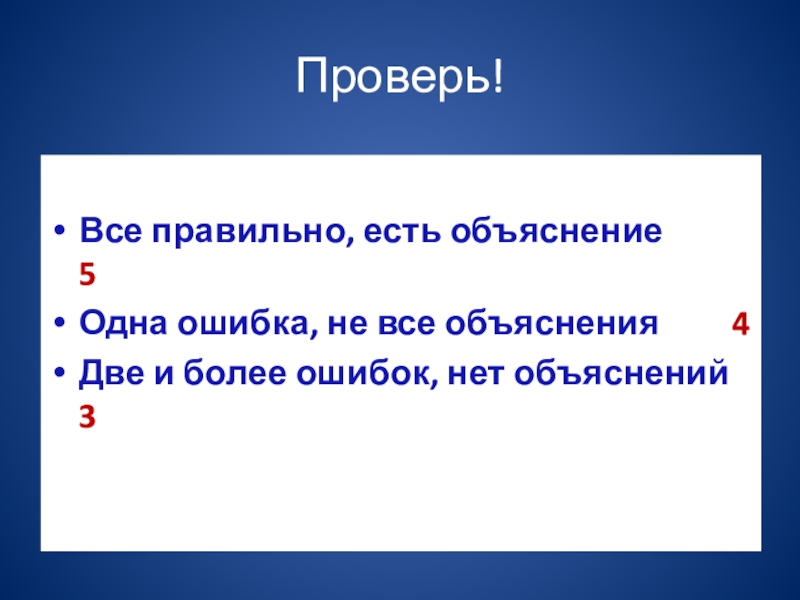 Проверь!

• Все правильно, есть объяснение 5
• Одна ошибка, не все объяснения 4
• Две и более ошибок, нет объяснений 3